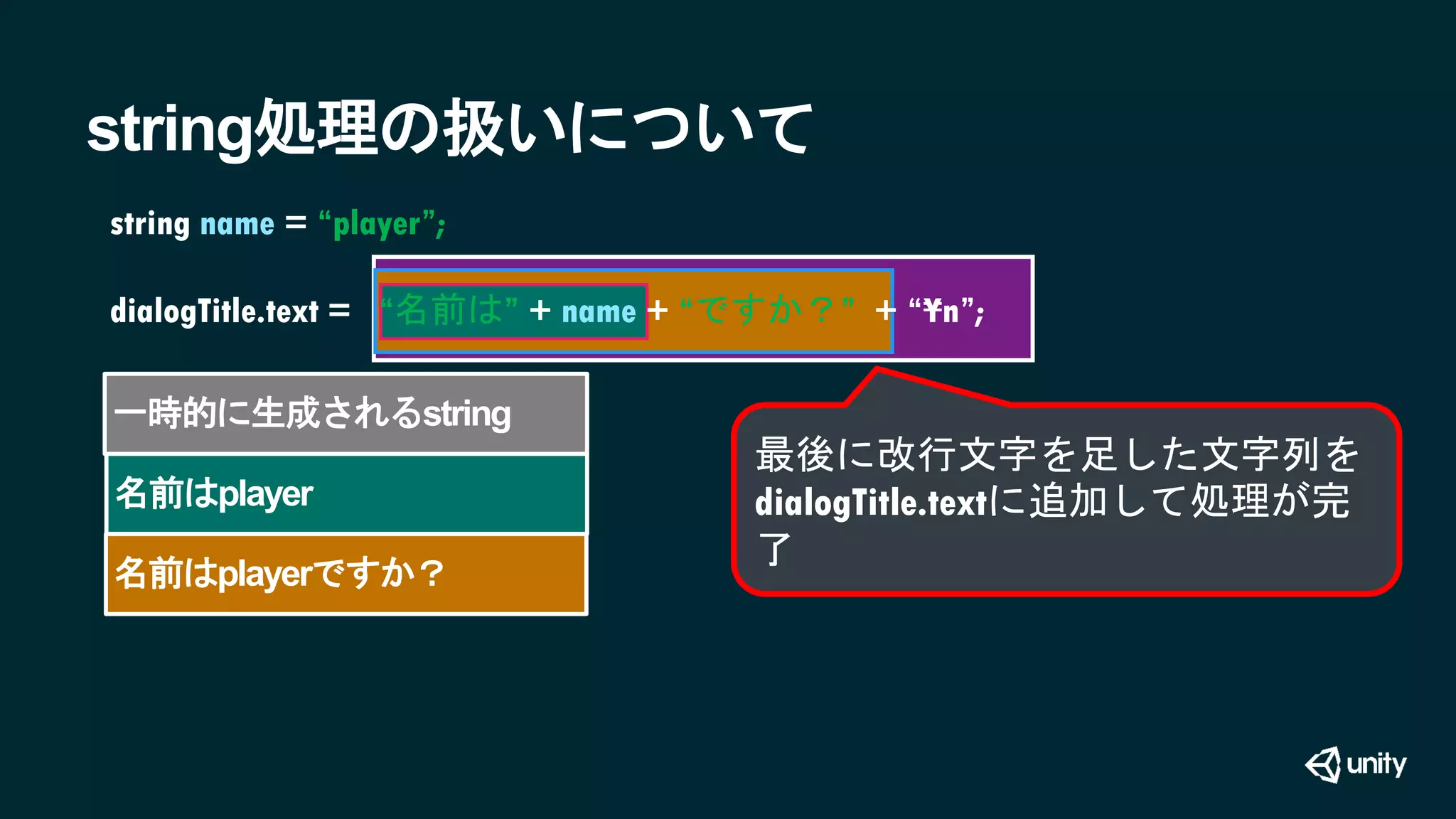 string処理の扱いについて

string name = “player”;

dialogTitle.text = “名前は” + name + “ですか？” + “¥n”;

一時的に生成されるstring

名前はplayer

名前はplayerですか？

最後に改行文字を足した文字列をdialogTitle.textに追加して処理が完了

unity